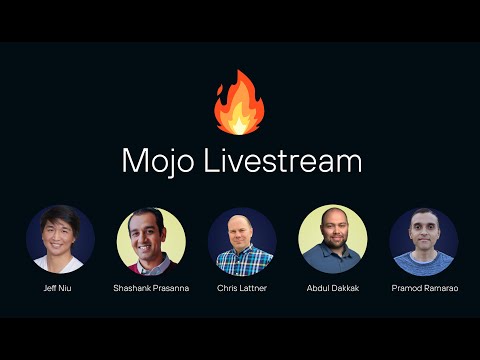 Mojo Livestream

Jeff Niu

Shashank Prasanna

Chris Lattner

Abdul Dakkak

Pramod Ramarao